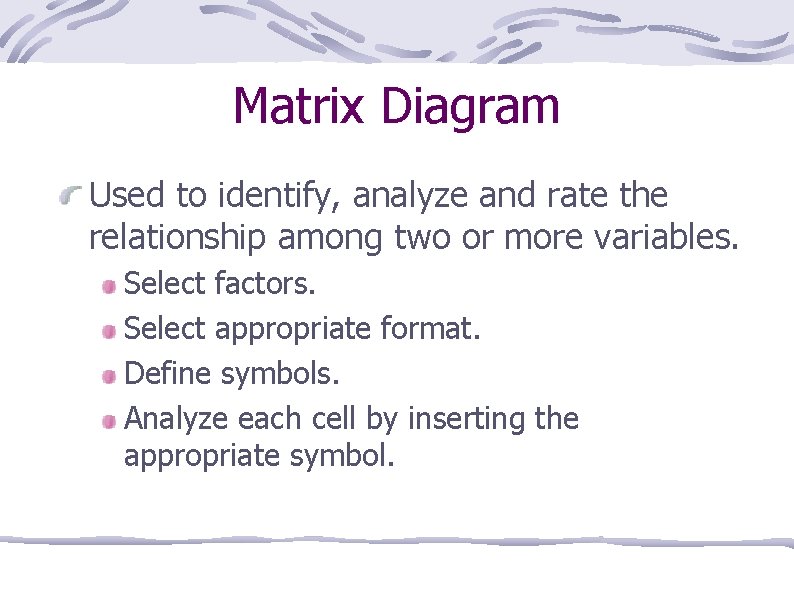 Matrix Diagram

Used to identify, analyze and rate the relationship among two or more variables.

Select factors.

Select appropriate format.

Define symbols.

Analyze each cell by inserting the appropriate symbol.